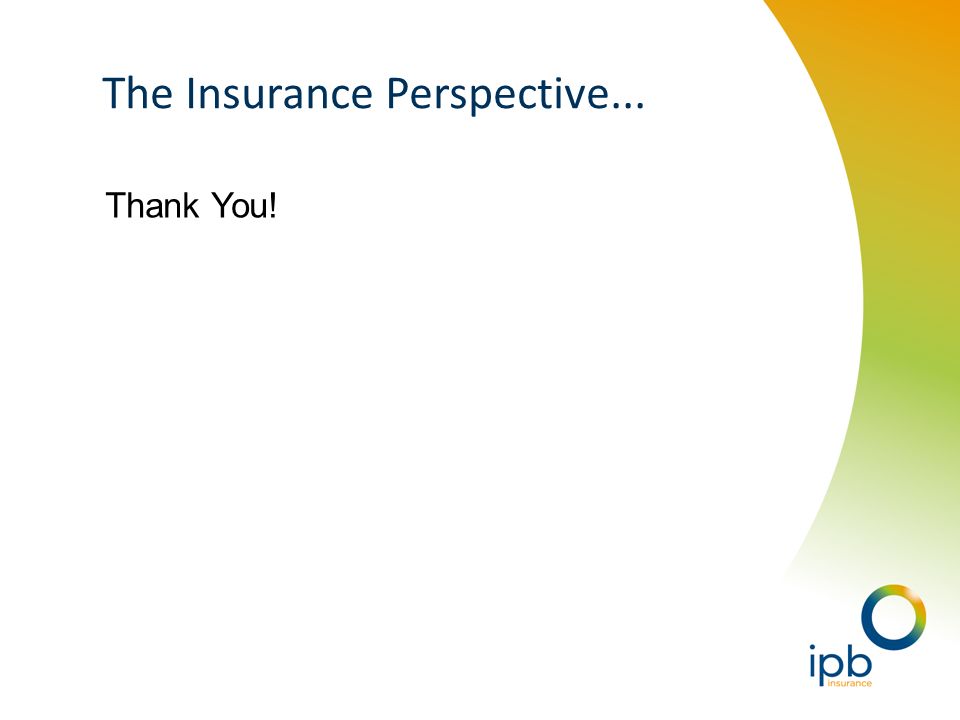 The Insurance Perspective...

Thank You!

ipb
insurance